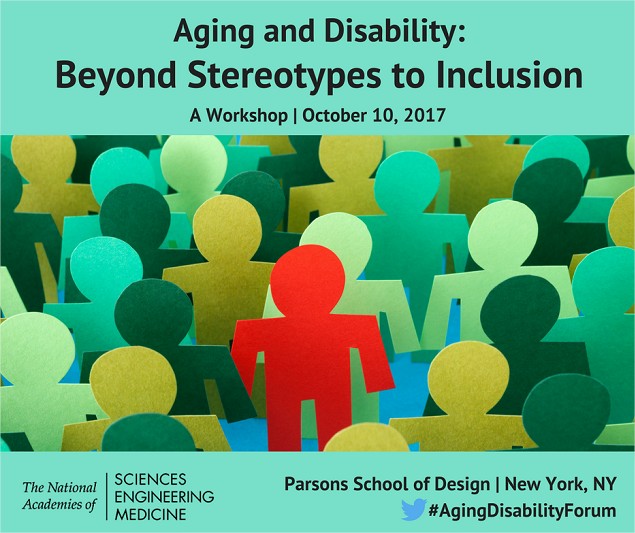 Aging and Disability:
Beyond Stereotypes to Inclusion

A Workshop | October 10, 2017

The National Academies of | SCIENCES ENGINEERING MEDICINE

Parsons School of Design | New York, NY

#AgingDisabilityForum